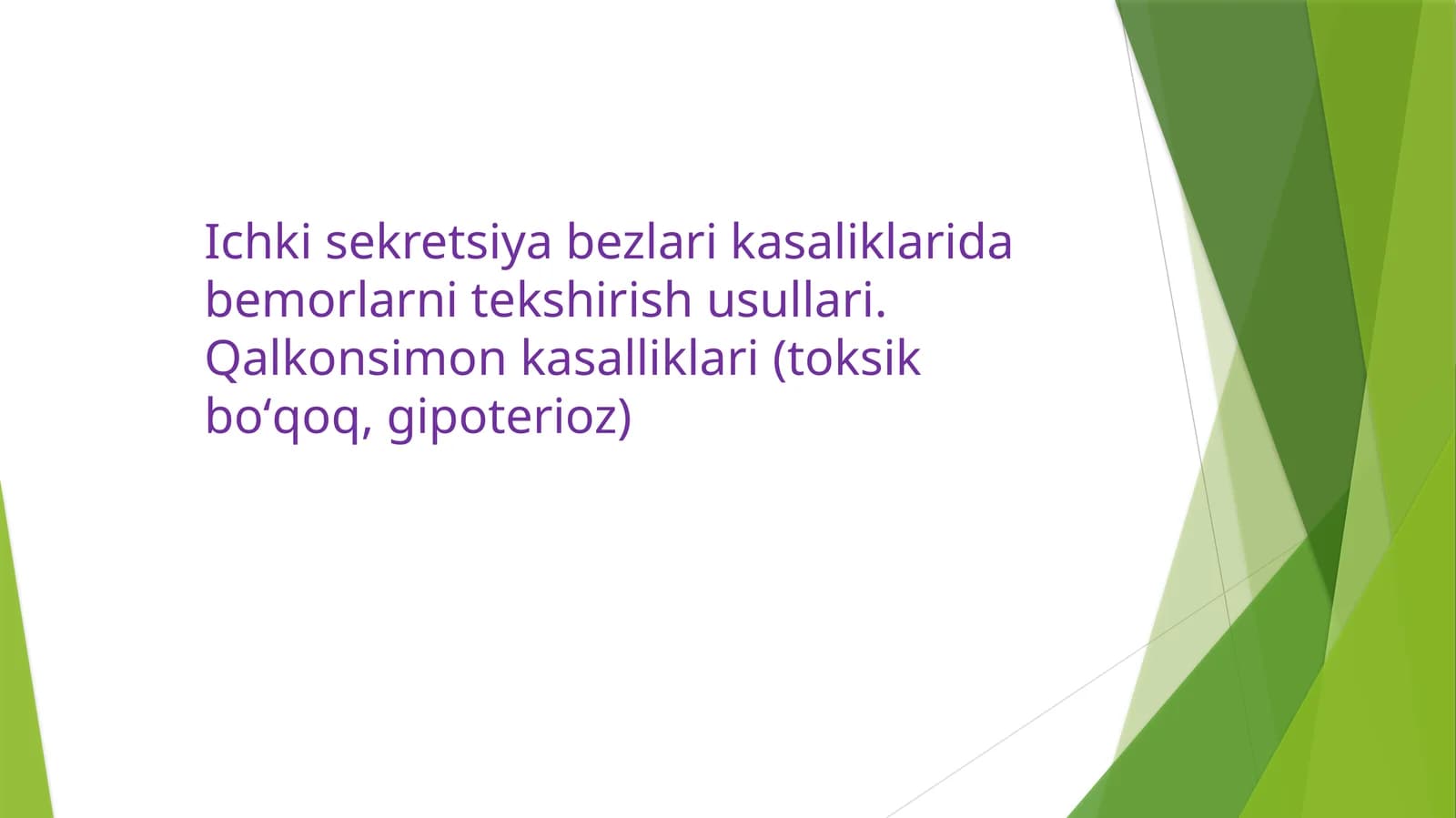 Ichki sekretsiya bezlari kasaliklarida bemorlarni tekshirish usullari. Qalkonsimon kasalliklari (toksik bo‘qoq, gipoterioz)